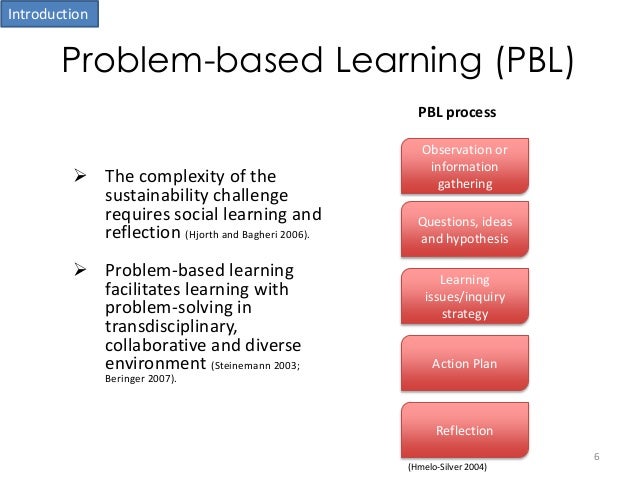 Introduction

Problem-based Learning (PBL)

➢ The complexity of the sustainability challenge requires social learning and reflection (Hjorth and Bagheri 2006).

➢ Problem-based learning facilitates learning with problem-solving in transdisciplinary, collaborative and diverse environment (Steinemann 2003; Beringer 2007).

PBL process

Observation or information gathering

Questions, ideas and hypothesis

Learning issues/inquiry strategy

Action Plan

Reflection

(Hmelo-Silver 2004)

6